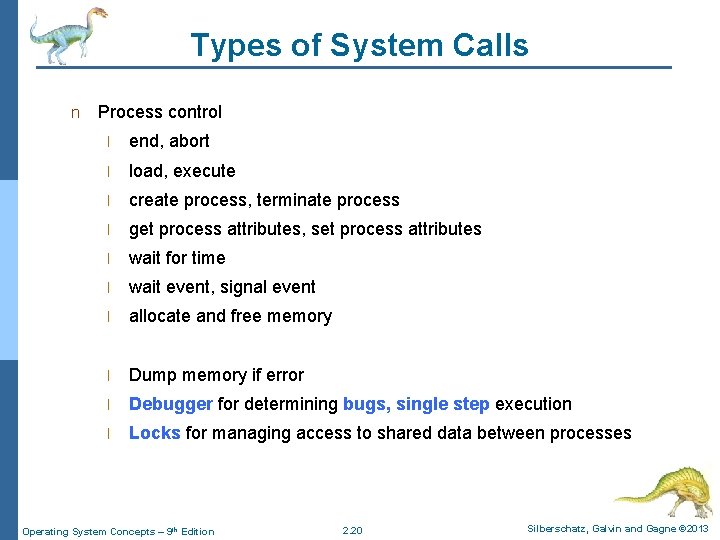 Types of System Calls

n Process control

l end, abort

l load, execute

l create process, terminate process

l get process attributes, set process attributes

l wait for time

l wait event, signal event

l allocate and free memory

l Dump memory if error

l Debugger for determining bugs, single step execution

l Locks for managing access to shared data between processes

Operating System Concepts – 9th Edition 2.20 Silberschatz, Galvin and Gagne ©2013